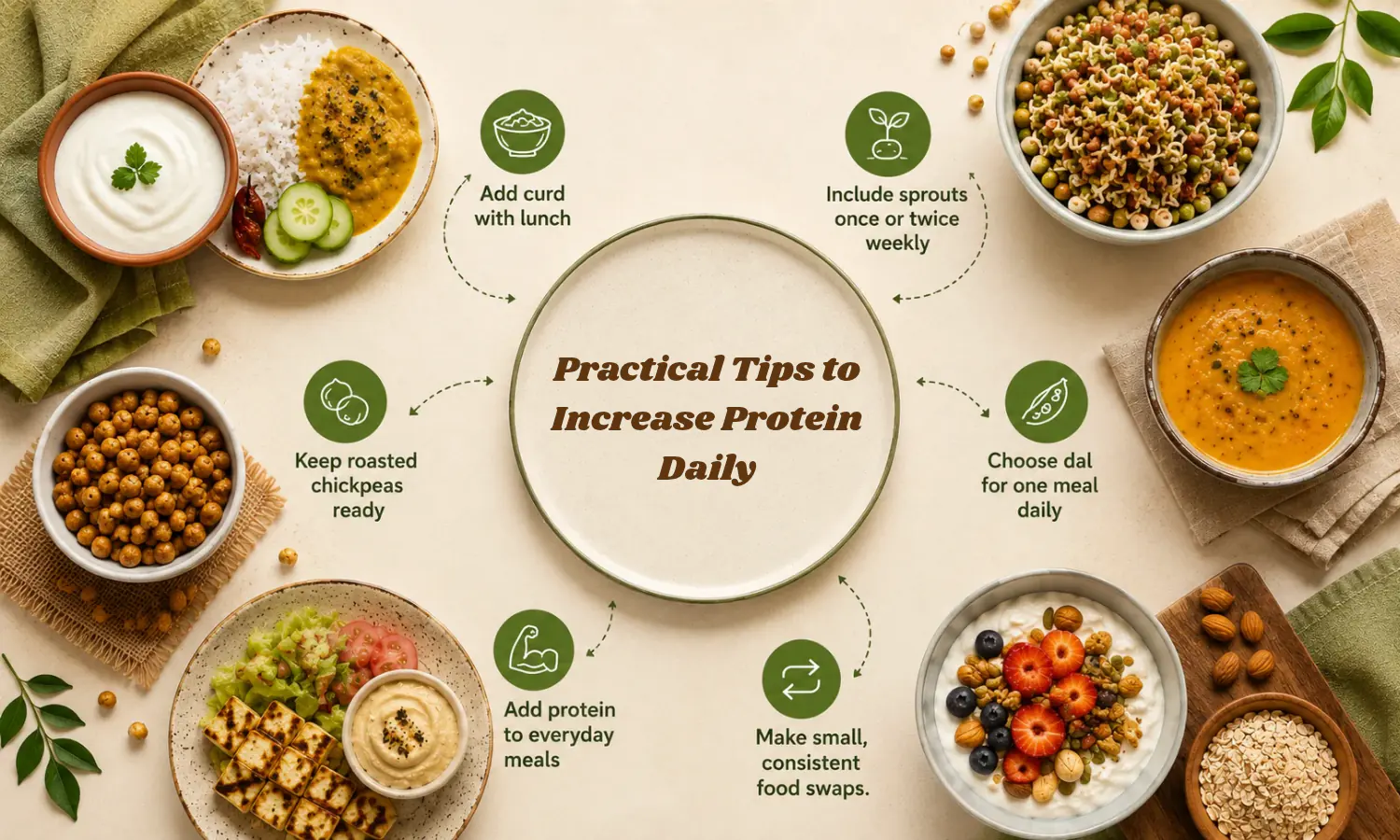 Practical Tips to Increase Protein Daily

Add curd with lunch

Include sprouts once or twice weekly

Keep roasted chickpeas ready

Choose dal for one meal daily

Add protein to everyday meals

Make small, consistent food swaps.